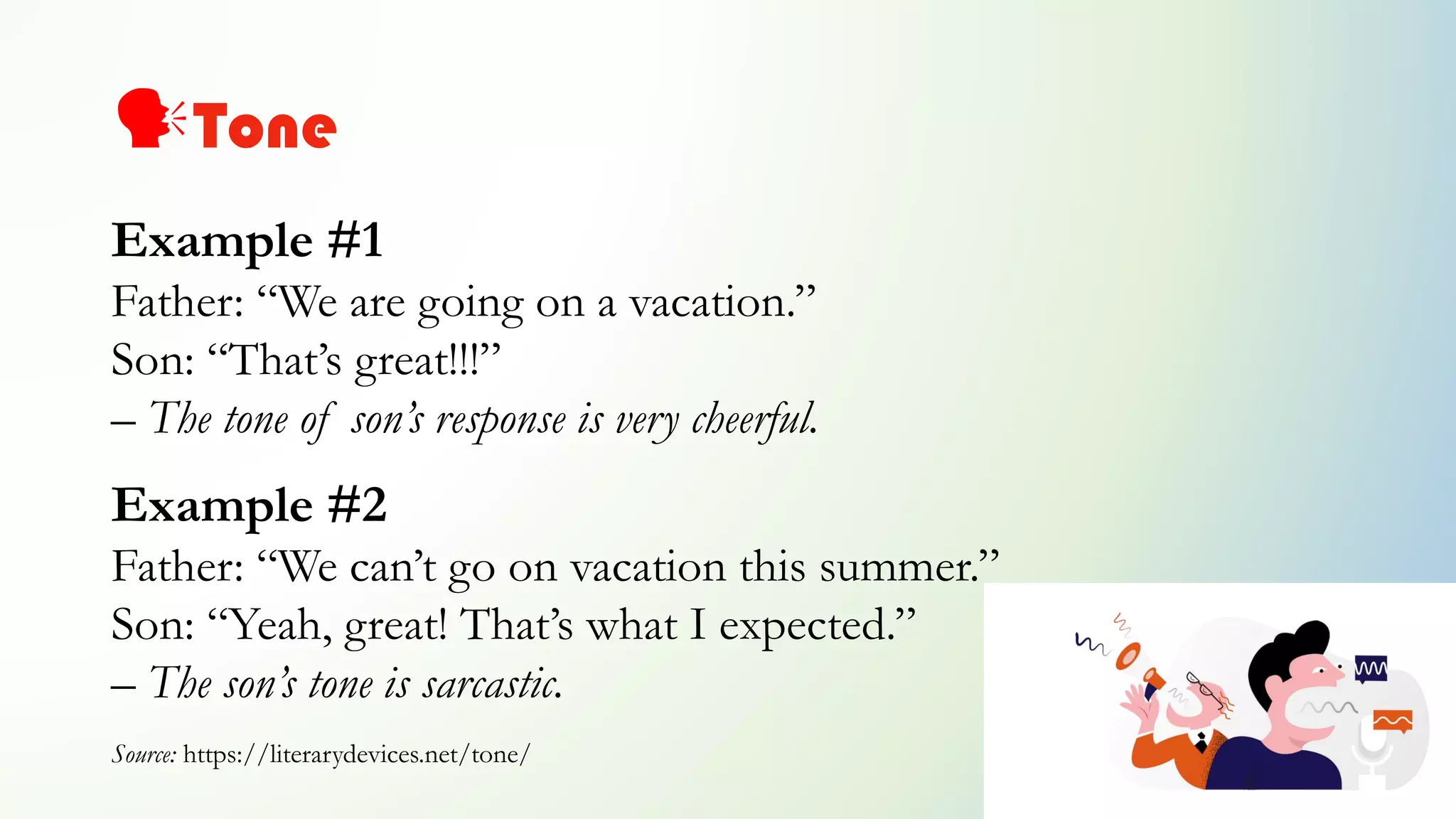 Tone

Example #1
Father: “We are going on a vacation.”
Son: “That’s great!!!”
– The tone of son’s response is very cheerful.

Example #2
Father: “We can’t go on vacation this summer.”
Son: “Yeah, great! That’s what I expected.”
– The son’s tone is sarcastic.

Source: https://literarydevices.net/tone/